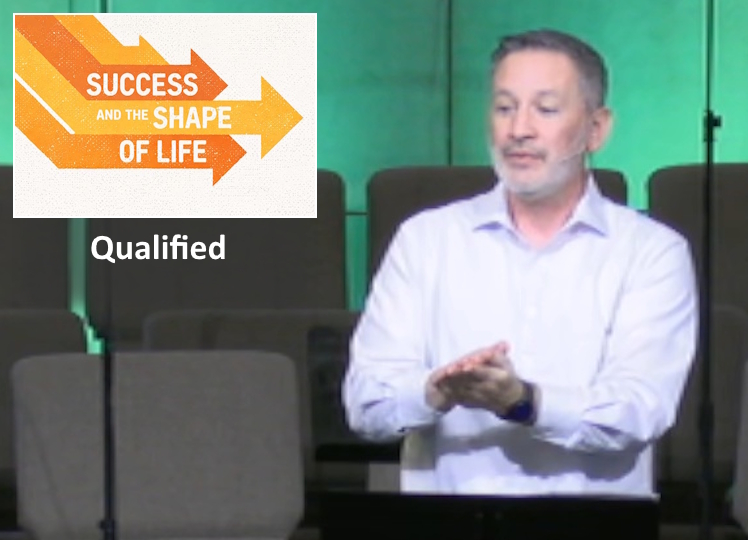 SUCCESS AND THE SHAPE OF LIFE

Qualified